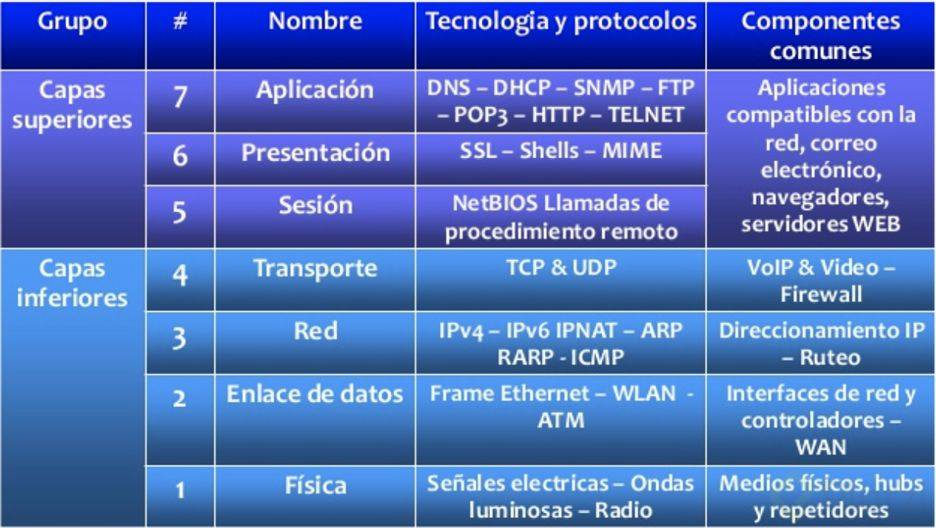 | Grupo | # | Nombre | Tecnologia y protocolos | Componentes comunes |
|---|---|---|---|---|
| Capas superiores | 7 | Aplicación | DNS – DHCP – SNMP – FTP – POP3 – HTTP – TELNET | Aplicaciones compatibles con la red, correo electrónico, navegadores, servidores WEB |
| | 6 | Presentación | SSL – Shells – MIME | |
| | 5 | Sesión | NetBIOS Llamadas de procedimiento remoto | |
| Capas inferiores | 4 | Transporte | TCP & UDP | VoIP & Video – Firewall |
| | 3 | Red | IPv4 – IPv6 IPNAT – ARP RARP - ICMP | Direccionamiento IP – Ruteo |
| | 2 | Enlace de datos | Frame Ethernet – WLAN - ATM | Interfaces de red y controladores – WAN |
| | 1 | Física | Señales electricas – Ondas luminosas – Radio | Medios físicos, hubs y repetidores |